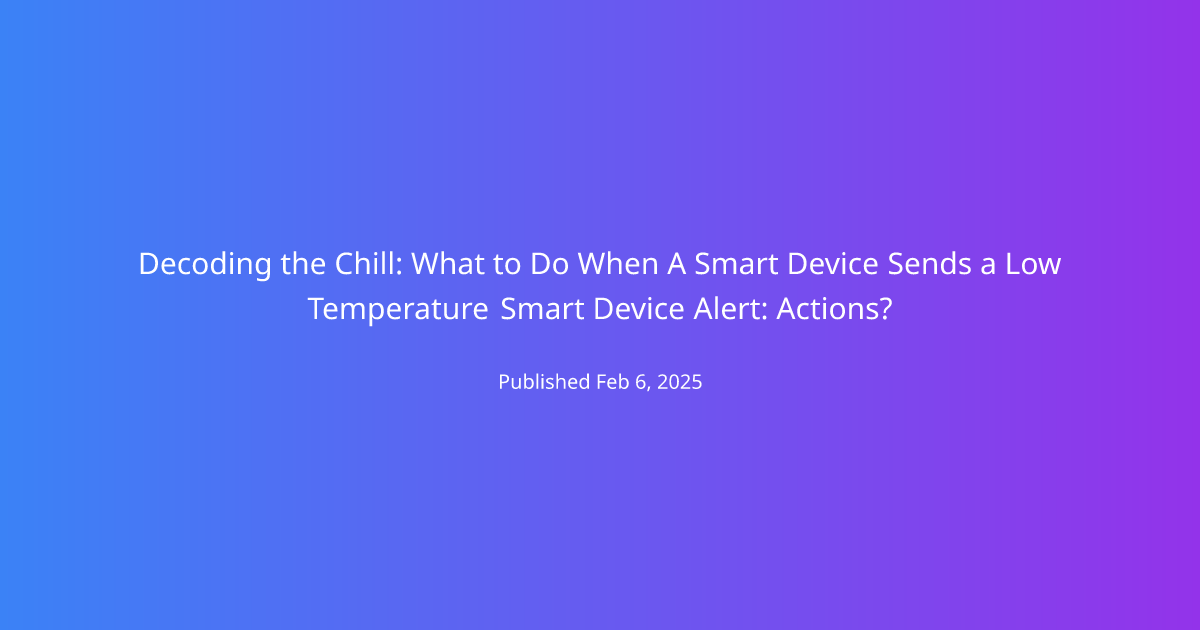 Decoding the Chill: What to Do When A Smart Device Sends a Low Temperature Smart Device Alert: Actions?

Published Feb 6, 2025